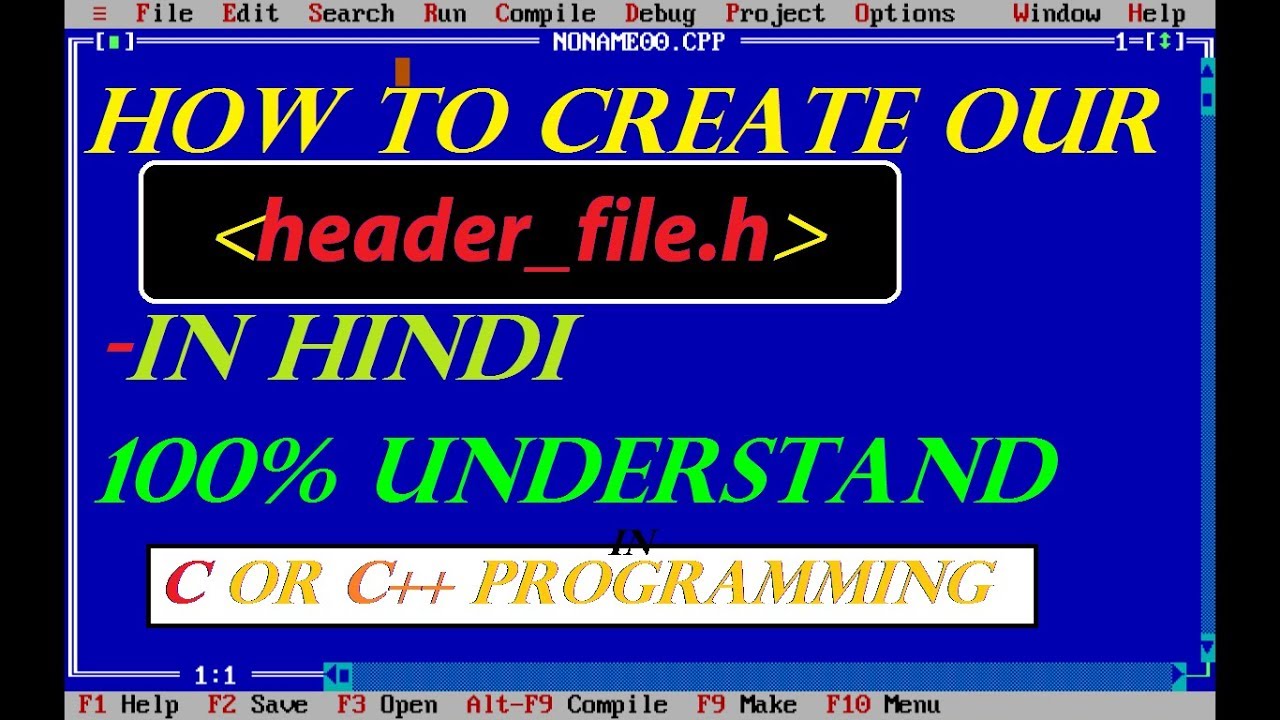 ≡ File Edit Search Run Compile Debug Project Options Window Help

[■] NONAME00.CPP 1=[↕]

HOW TO CREATE OUR

<header_file.h>

-IN HINDI

100% UNDERSTAND

IN

C OR C++ PROGRAMMING

1:1

F1 Help F2 Save F3 Open Alt-F9 Compile F9 Make F10 Menu